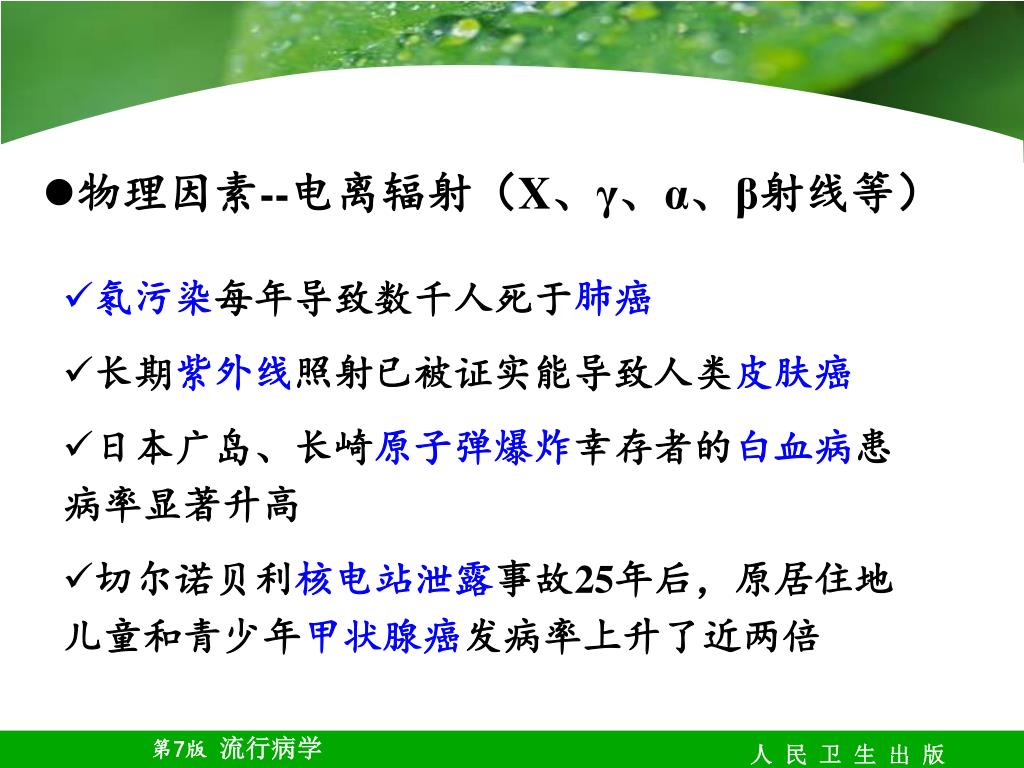 ●物理因素--电离辐射（X、γ、α、β射线等）

✓氡污染每年导致数千人死于肺癌

✓长期紫外线照射已被证实能导致人类皮肤癌

✓日本广岛、长崎原子弹爆炸幸存者的白血病患病率显著升高

✓切尔诺贝利核电站泄露事故25年后，原居住地儿童和青少年甲状腺癌发病率上升了近两倍

第7版 流行病学

人 民 卫 生 出 版